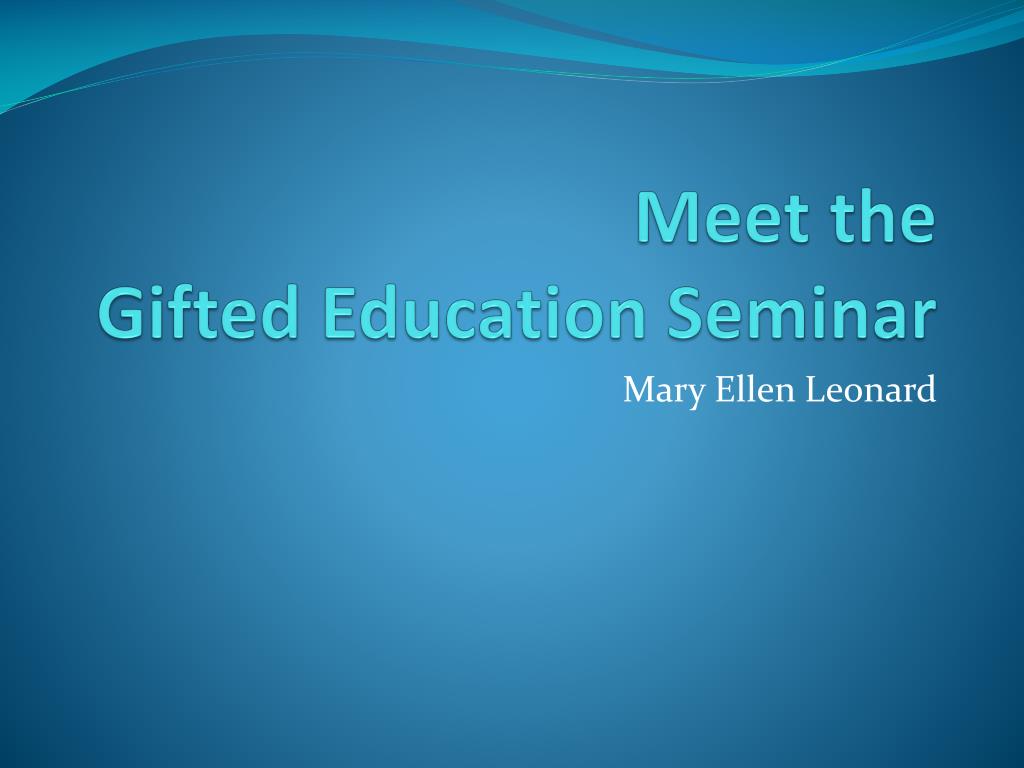 Meet the
Gifted Education Seminar

Mary Ellen Leonard